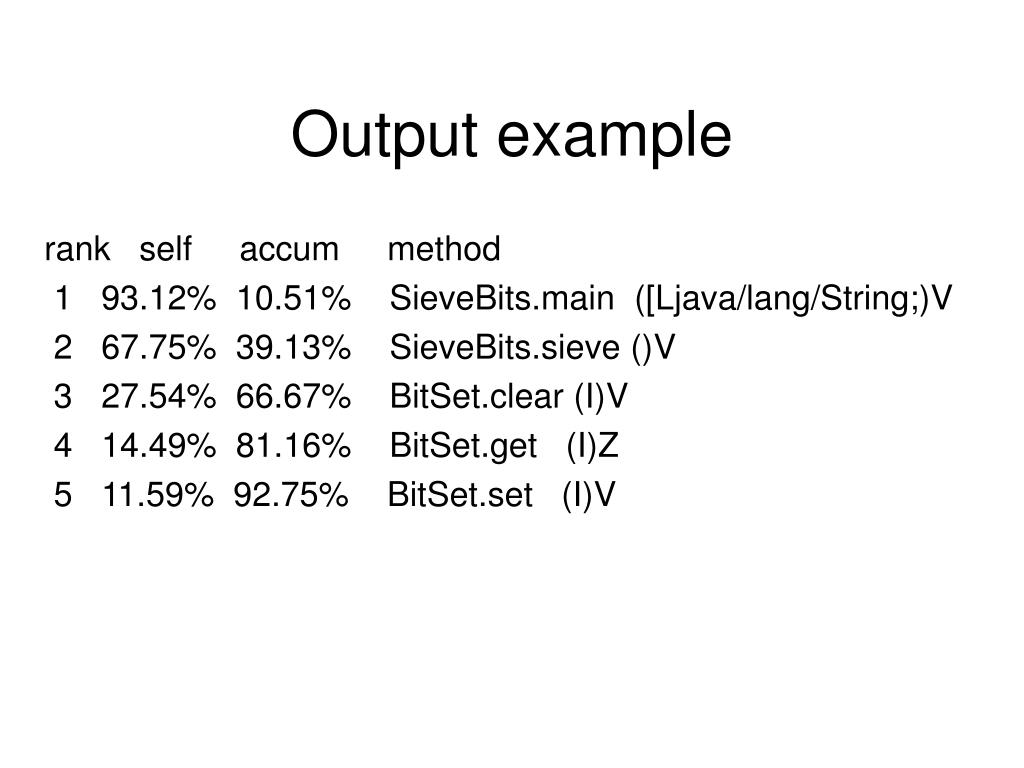 Output example

| rank | self | accum | method |
|---|---|---|---|
| 1 | 93.12% | 10.51% | SieveBits.main ([Ljava/lang/String;)V |
| 2 | 67.75% | 39.13% | SieveBits.sieve ()V |
| 3 | 27.54% | 66.67% | BitSet.clear (I)V |
| 4 | 14.49% | 81.16% | BitSet.get (I)Z |
| 5 | 11.59% | 92.75% | BitSet.set (I)V |